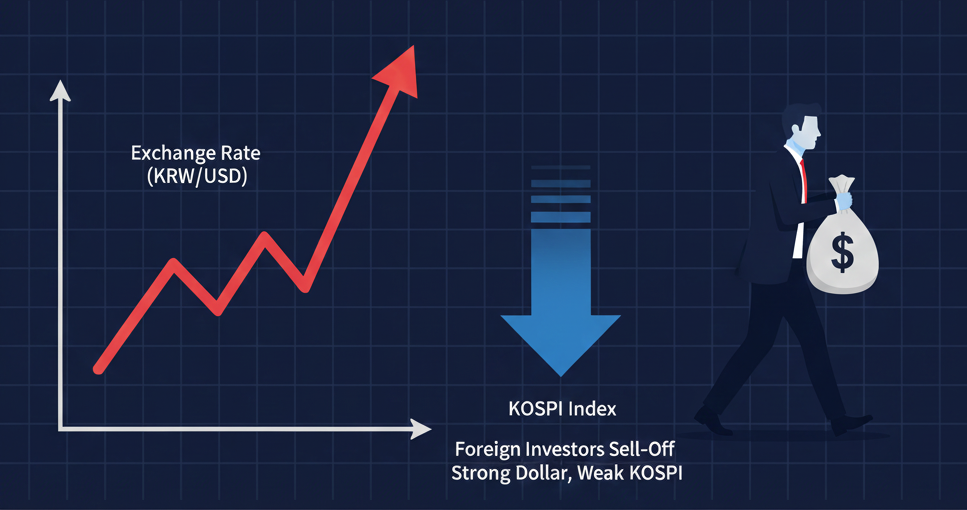 Exchange Rate
(KRW/USD)

$

KOSPI Index

Foreign Investors Sell-Off
Strong Dollar, Weak KOSPI